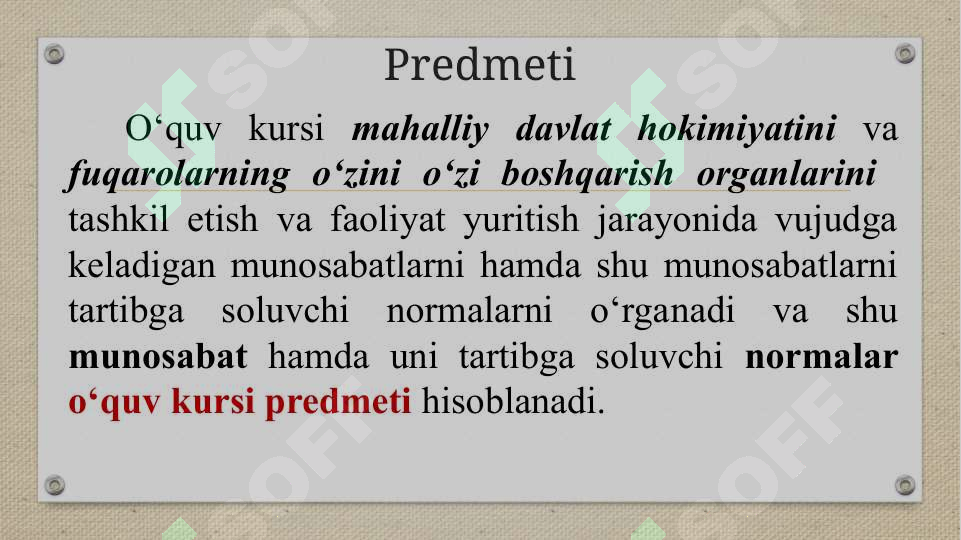 Predmeti

O‘quv kursi mahalliy davlat hokimiyatini va fuqarolarning o‘zini o‘zi boshqarish organlarini tashkil etish va faoliyat yuritish jarayonida vujudga keladigan munosabatlarni hamda shu munosabatlarni tartibga soluvchi normalarni o‘rganadi va shu munosabat hamda uni tartibga soluvchi normalar o‘quv kursi predmeti hisoblanadi.